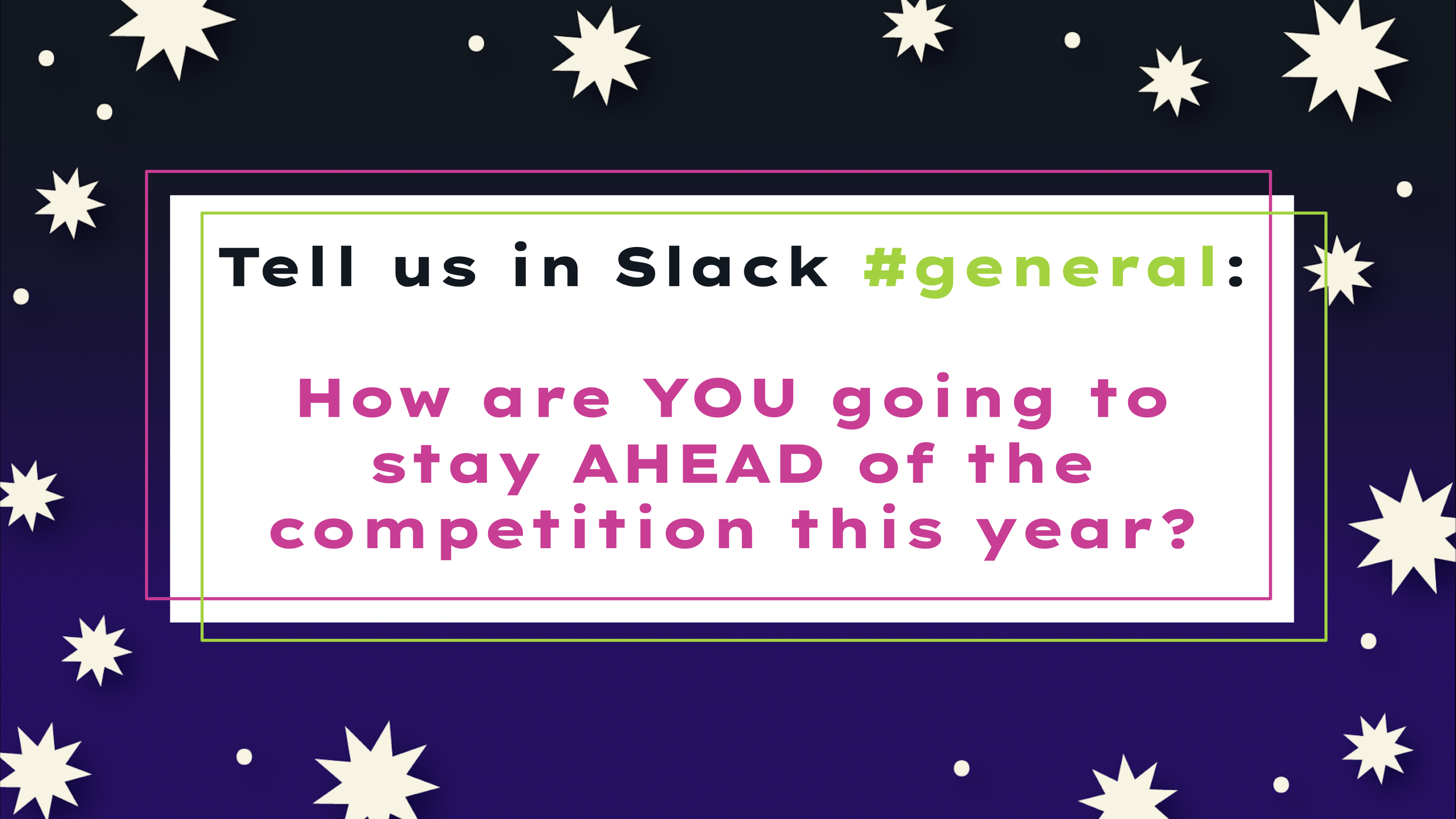 Tell us in Slack #general:

How are YOU going to stay AHEAD of the competition this year?